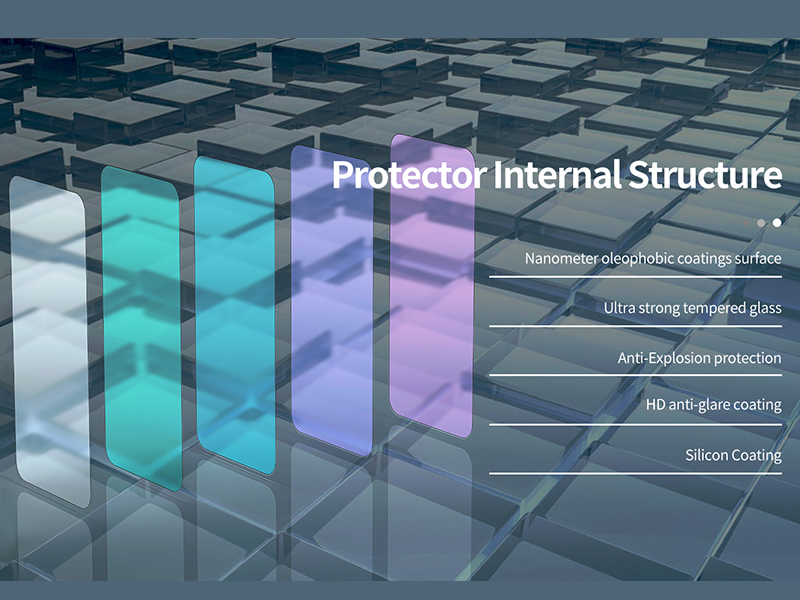 Protector Internal Structure

Nanometer oleophobic coatings surface

Ultra strong tempered glass

Anti-Explosion protection

HD anti-glare coating

Silicon Coating